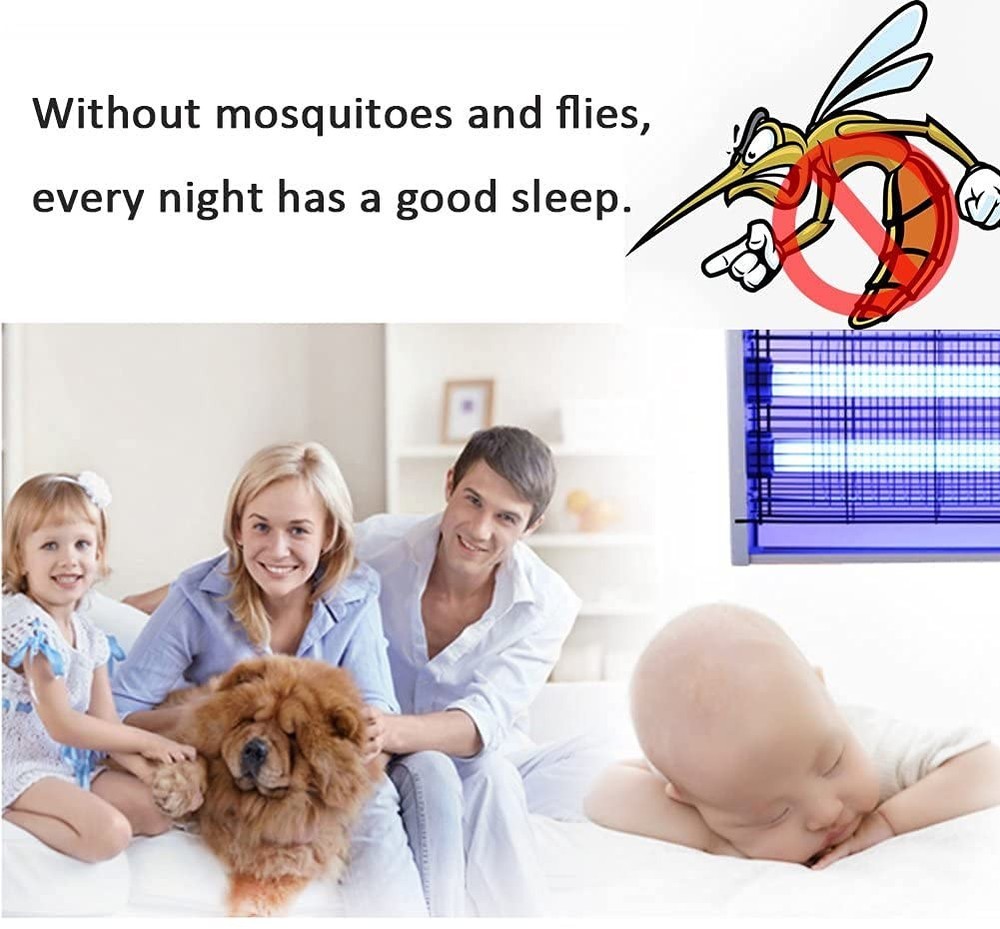 Without mosquitoes and flies,
every night has a good sleep.